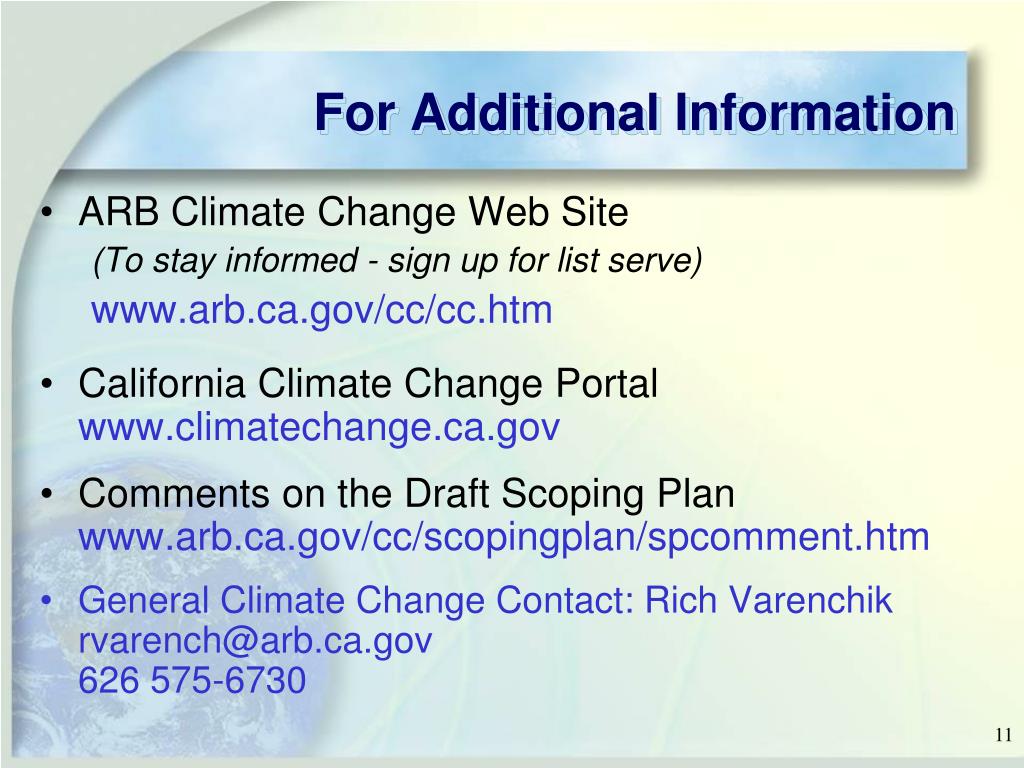 For Additional Information

• ARB Climate Change Web Site
(To stay informed - sign up for list serve)
www.arb.ca.gov/cc/cc.htm

• California Climate Change Portal
www.climatechange.ca.gov

• Comments on the Draft Scoping Plan
www.arb.ca.gov/cc/scopingplan/spcomment.htm

• General Climate Change Contact: Rich Varenchik
rvarench@arb.ca.gov
626 575-6730

11